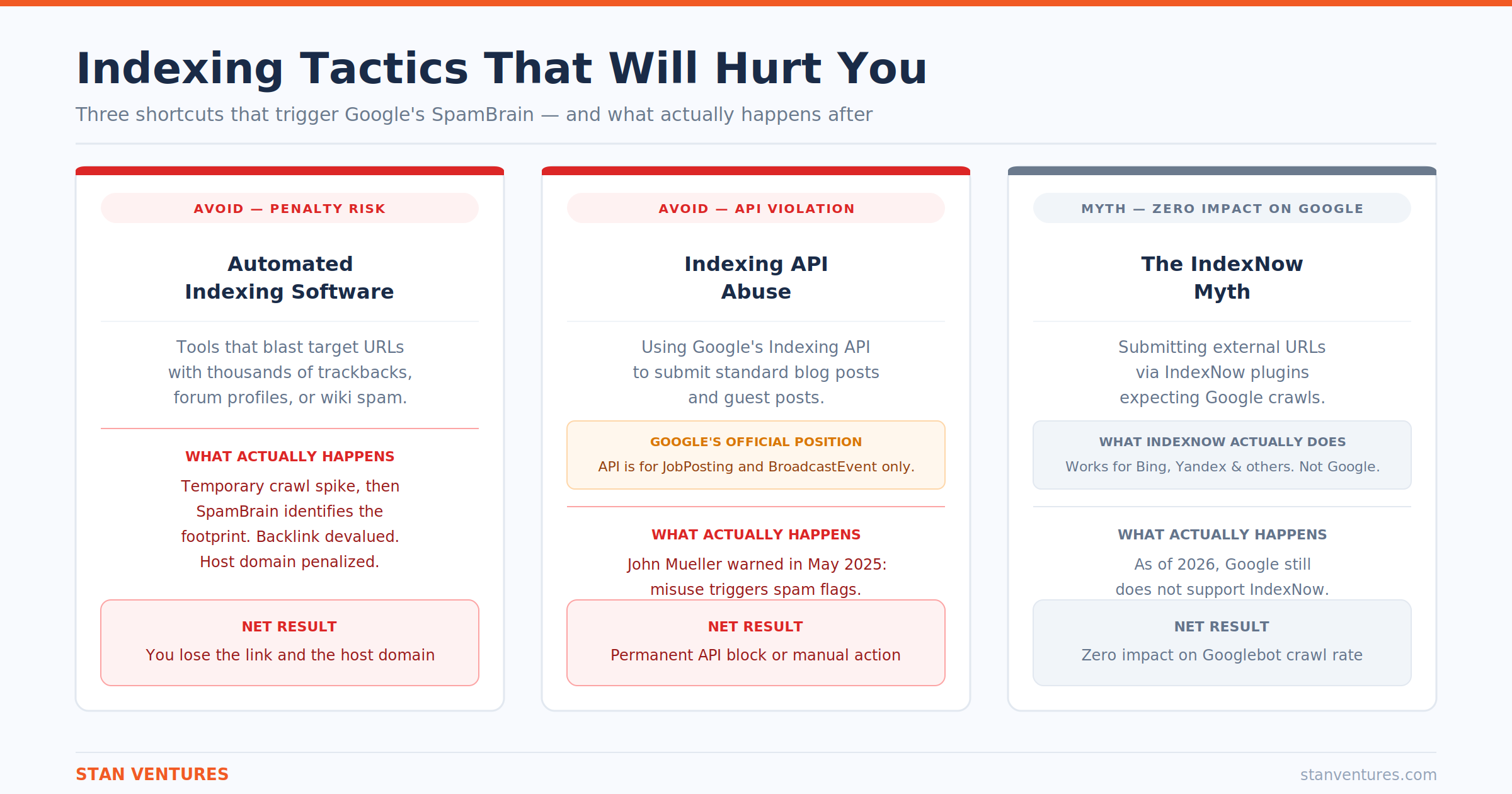 Indexing Tactics That Will Hurt You

Three shortcuts that trigger Google's SpamBrain — and what actually happens after

AVOID — PENALTY RISK

Automated Indexing Software

Tools that blast target URLs with thousands of trackbacks, forum profiles, or wiki spam.

WHAT ACTUALLY HAPPENS

Temporary crawl spike, then SpamBrain identifies the footprint. Backlink devalued. Host domain penalized.

NET RESULT

You lose the link and the host domain

AVOID — API VIOLATION

Indexing API Abuse

Using Google's Indexing API to submit standard blog posts and guest posts.

GOOGLE'S OFFICIAL POSITION

API is for JobPosting and BroadcastEvent only.

WHAT ACTUALLY HAPPENS

John Mueller warned in May 2025: misuse triggers spam flags.

NET RESULT

Permanent API block or manual action

MYTH — ZERO IMPACT ON GOOGLE

The IndexNow Myth

Submitting external URLs via IndexNow plugins expecting Google crawls.

WHAT INDEXNOW ACTUALLY DOES

Works for Bing, Yandex & others. Not Google.

WHAT ACTUALLY HAPPENS

As of 2026, Google still does not support IndexNow.

NET RESULT

Zero impact on Googlebot crawl rate

STAN VENTURES

stanventures.com